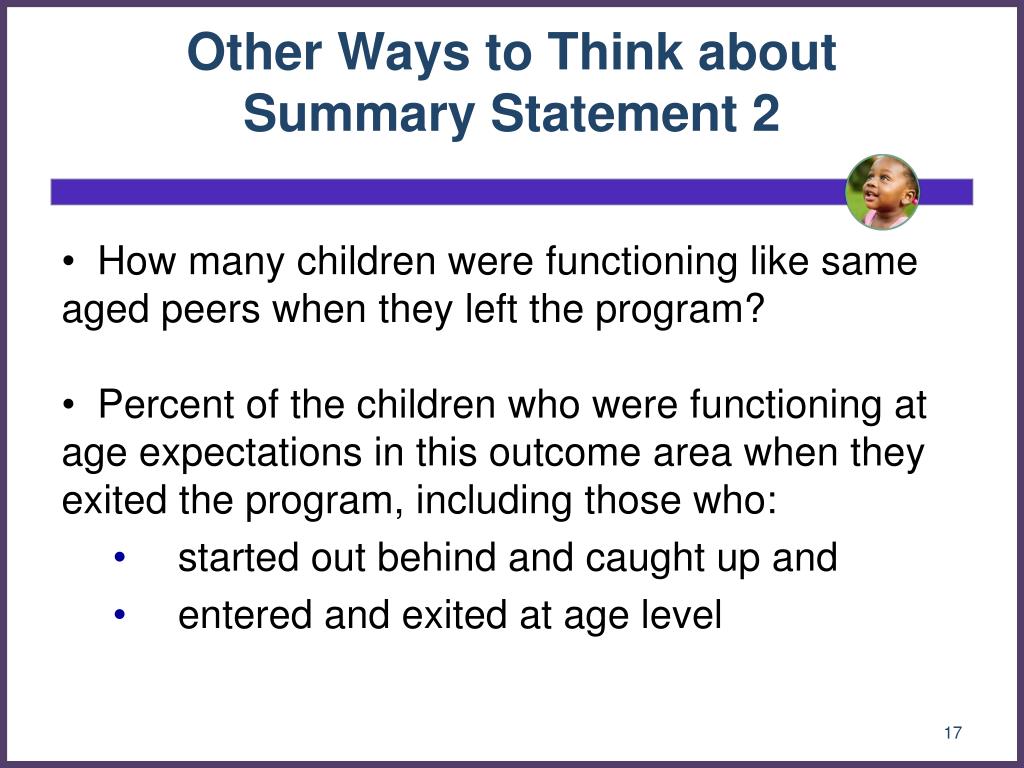 Other Ways to Think about Summary Statement 2

• How many children were functioning like same aged peers when they left the program?

• Percent of the children who were functioning at age expectations in this outcome area when they exited the program, including those who:

• started out behind and caught up and
• entered and exited at age level

17